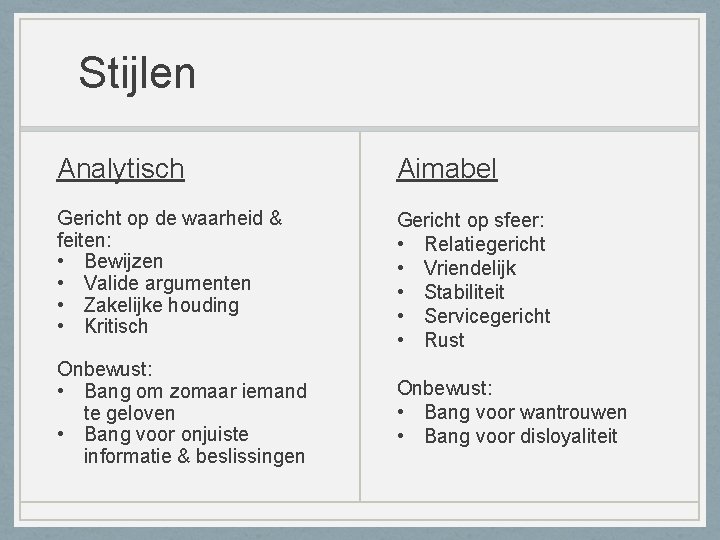 Stijlen

Analytisch

Gericht op de waarheid & feiten:
• Bewijzen
• Valide argumenten
• Zakelijke houding
• Kritisch

Onbewust:
• Bang om zomaar iemand te geloven
• Bang voor onjuiste informatie & beslissingen

Aimabel

Gericht op sfeer:
• Relatiegericht
• Vriendelijk
• Stabiliteit
• Servicegericht
• Rust

Onbewust:
• Bang voor wantrouwen
• Bang voor disloyaliteit